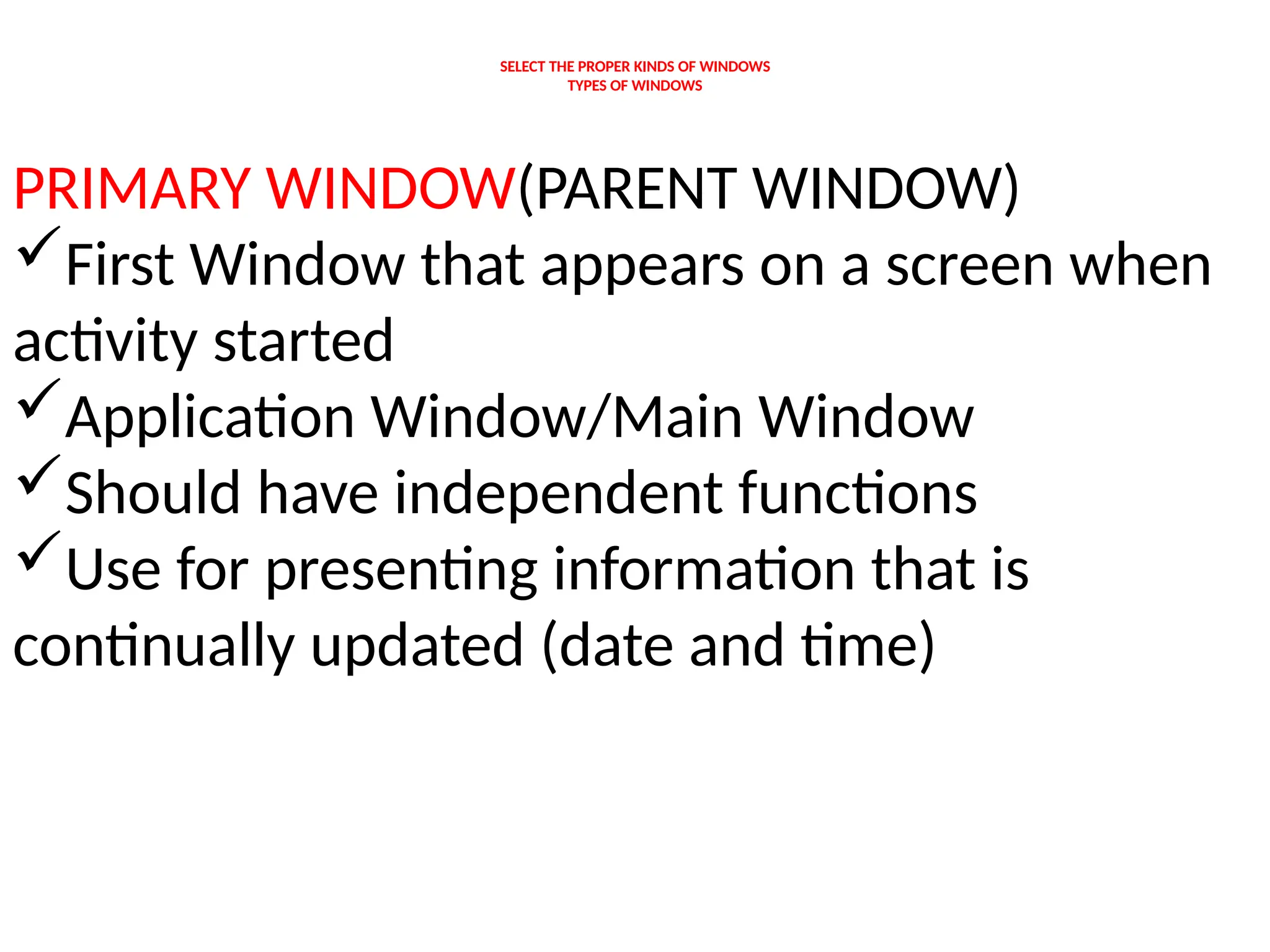 SELECT THE PROPER KINDS OF WINDOWS
TYPES OF WINDOWS

PRIMARY WINDOW(PARENT WINDOW)
✓First Window that appears on a screen when activity started
✓Application Window/Main Window
✓Should have independent functions
✓Use for presenting information that is continually updated (date and time)